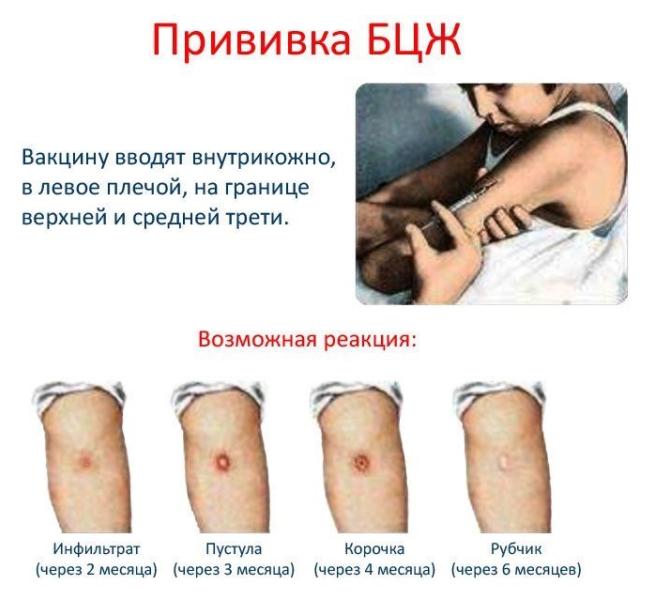 Прививка БЦЖ

Вакцину вводят внутрикожно, в левое плечой, на границе верхней и средней трети.

Возможная реакция:

Инфильтрат (через 2 месяца)

Пустула (через 3 месяца)

Корочка (через 4 месяца)

Рубчик (через 6 месяцев)